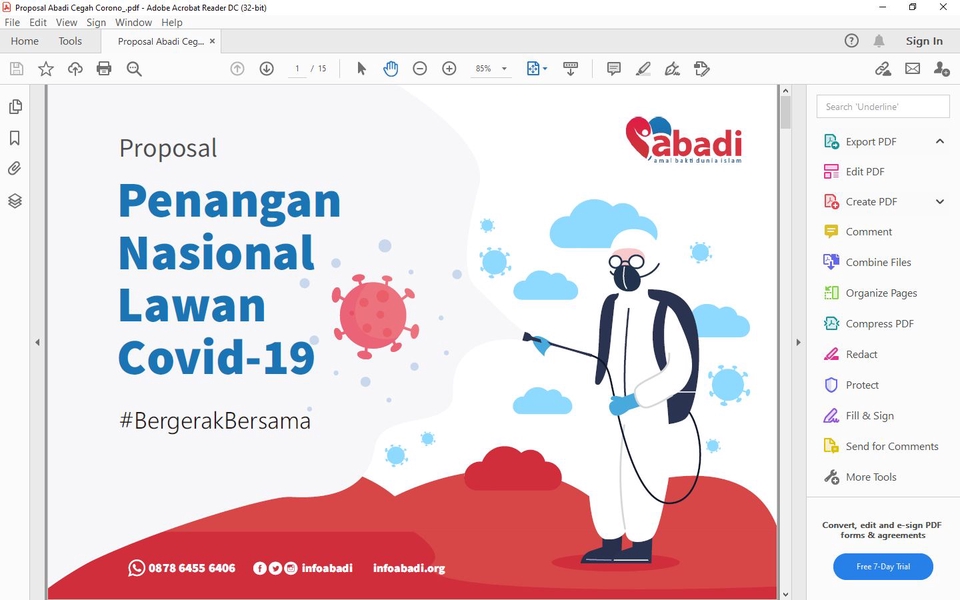 Proposal Abadi Cegah Corono_.pdf - Adobe Acrobat Reader DC (32-bit)
File Edit View Sign Window Help
Home Tools Proposal Abadi Ceg... ×
Sign In
1 / 15
85%

Proposal
Penangan Nasional Lawan Covid-19
#BergerakBersama

abadi
amal bakti dunia islam

0878 6455 6406 infoabadi infoabadi.org

Search 'Underline'
Export PDF
Edit PDF
Create PDF
Comment
Combine Files
Organize Pages
Compress PDF
Redact
Protect
Fill & Sign
Send for Comments
More Tools
Convert, edit and e-sign PDF forms & agreements
Free 7-Day Trial